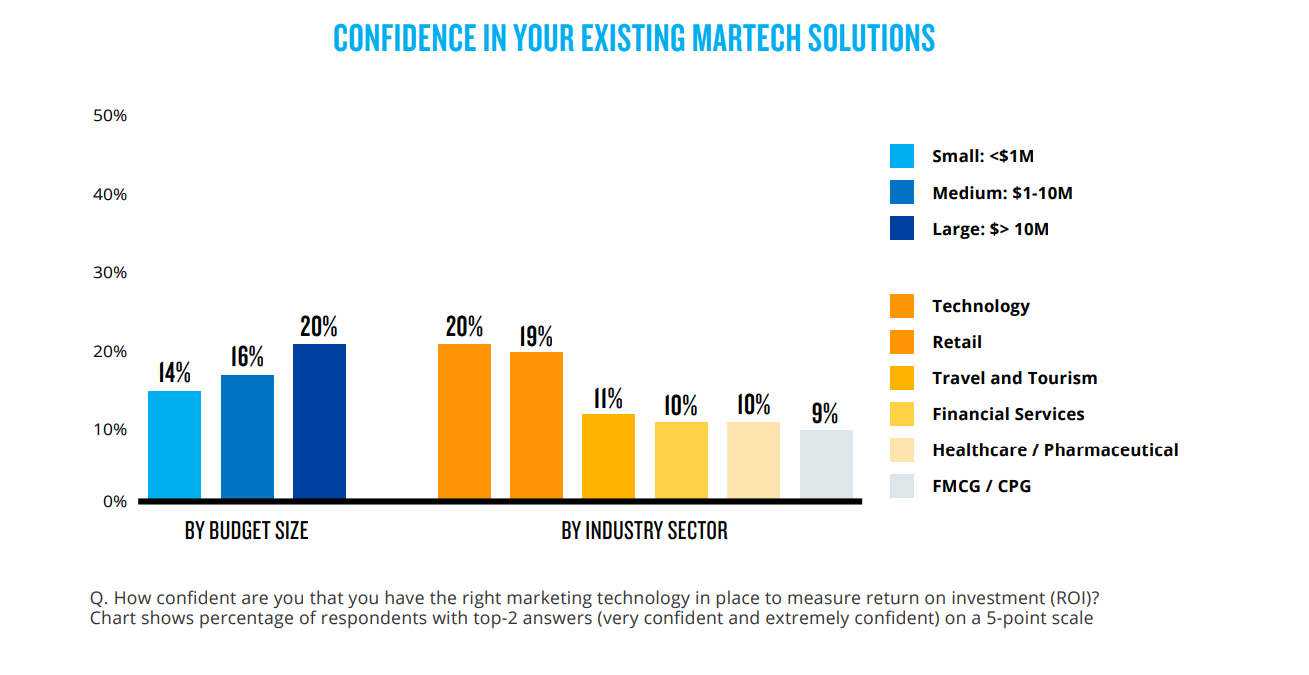 CONFIDENCE IN YOUR EXISTING MARTECH SOLUTIONS

50%
40%
30%
20%
10%
0%

14%
16%
20%
20%
19%
11%
10%
10%
9%

BY BUDGET SIZE
BY INDUSTRY SECTOR

Small: <$1M
Medium: $1-10M
Large: $> 10M

Technology
Retail
Travel and Tourism
Financial Services
Healthcare / Pharmaceutical
FMCG / CPG

Q. How confident are you that you have the right marketing technology in place to measure return on investment (ROI)?
Chart shows percentage of respondents with top-2 answers (very confident and extremely confident) on a 5-point scale